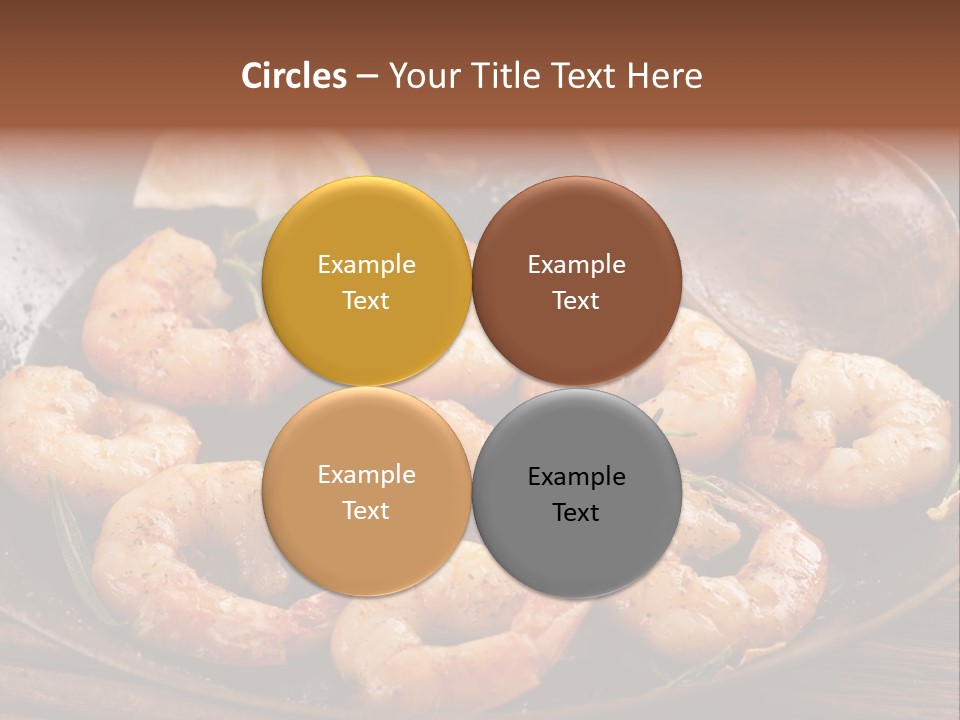 Circles – Your Title Text Here

Example Text

Example Text

Example Text

Example Text